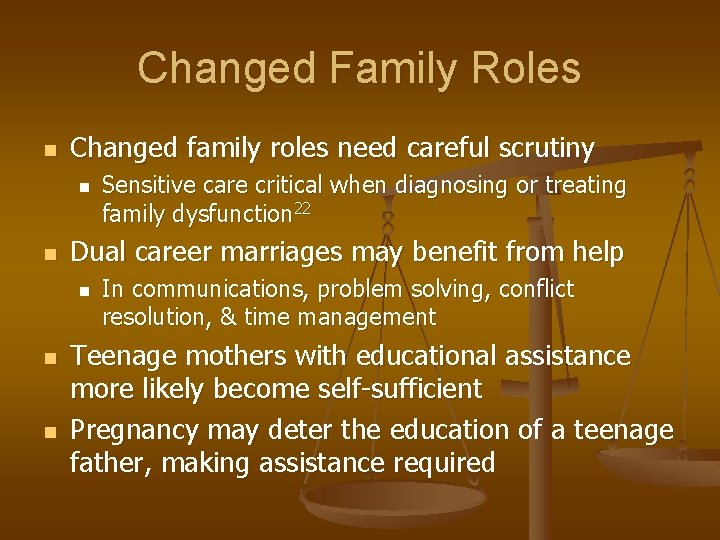 Changed Family Roles

- Changed family roles need careful scrutiny
  - Sensitive care critical when diagnosing or treating family dysfunction$^{22}$
- Dual career marriages may benefit from help
  - In communications, problem solving, conflict resolution, & time management
- Teenage mothers with educational assistance more likely become self-sufficient
- Pregnancy may deter the education of a teenage father, making assistance required